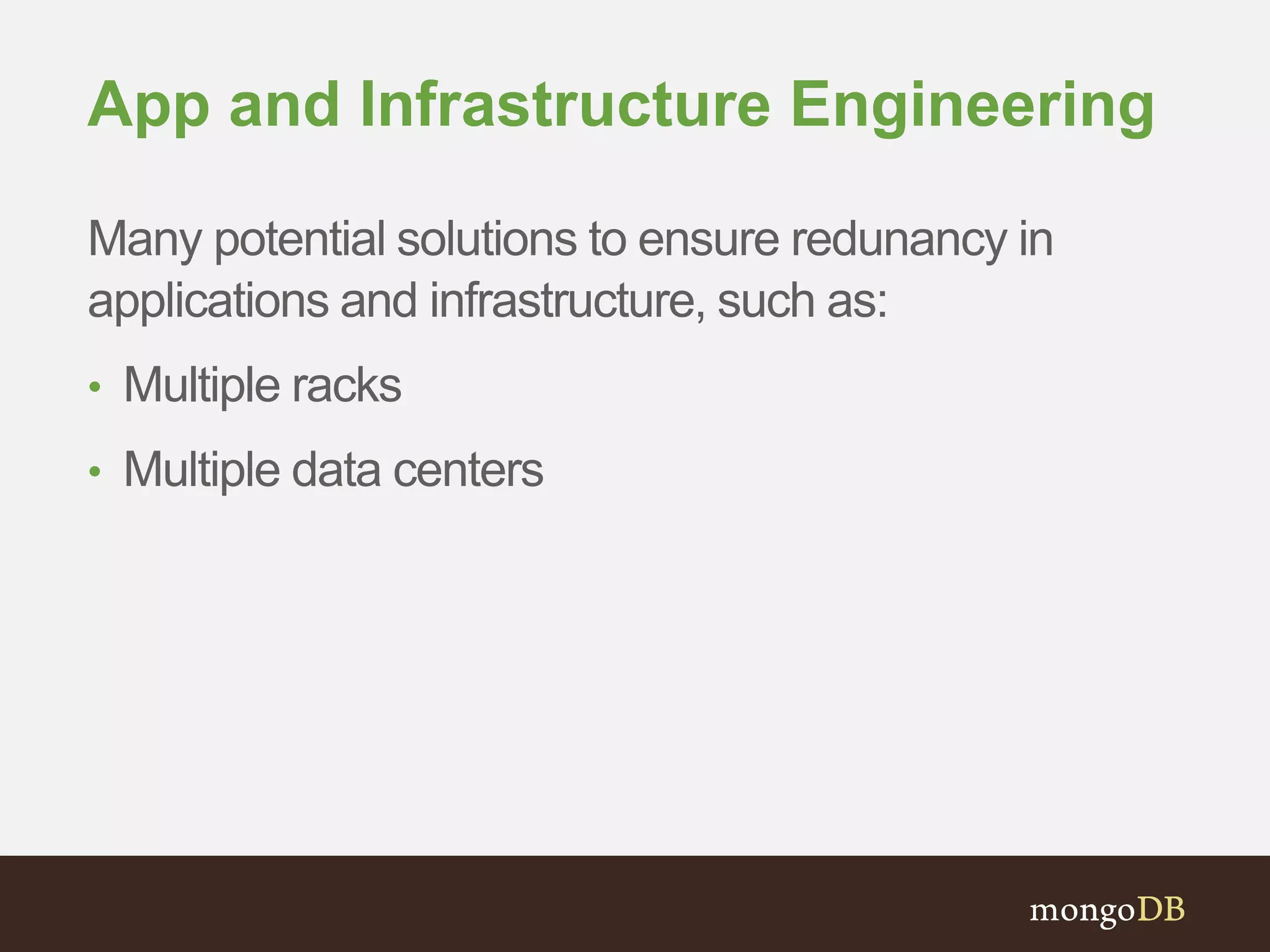 App and Infrastructure Engineering

Many potential solutions to ensure redunancy in applications and infrastructure, such as:

• Multiple racks
• Multiple data centers

mongoDB